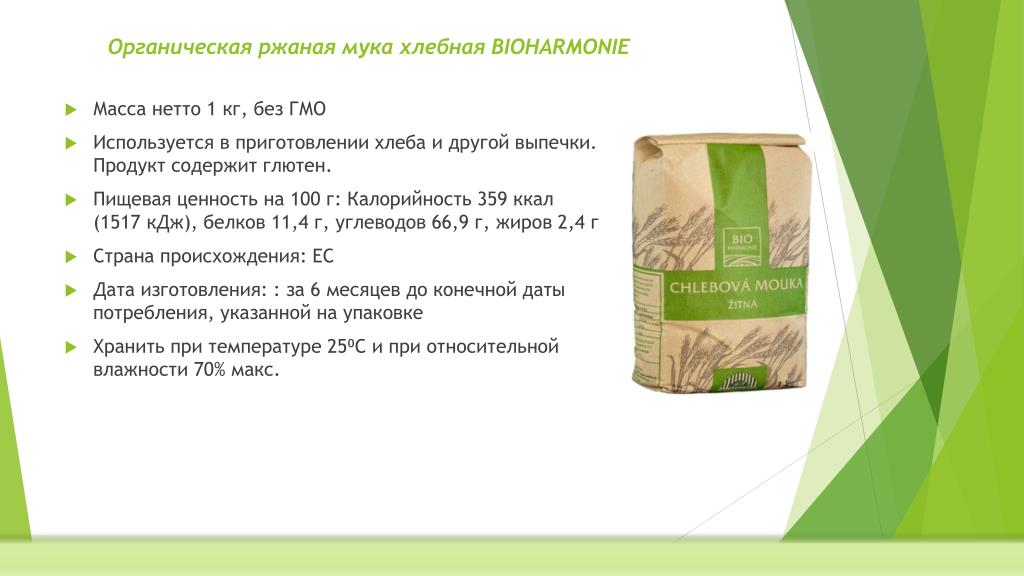 Органическая ржаная мука хлебная BIOHARMONIE

Масса нетто 1 кг, без ГМО

Используется в приготовлении хлеба и другой выпечки. Продукт содержит глютен.

Пищевая ценность на 100 г: Калорийность 359 ккал (1517 кДж), белков 11,4 г, углеводов 66,9 г, жиров 2,4 г

Страна происхождения: ЕС

Дата изготовления: : за 6 месяцев до конечной даты потребления, указанной на упаковке

Хранить при температуре 25⁰С и при относительной влажности 70% макс.

BIO HARMONIE

CHLEBOVÁ MOUKA
ŽITNÁ